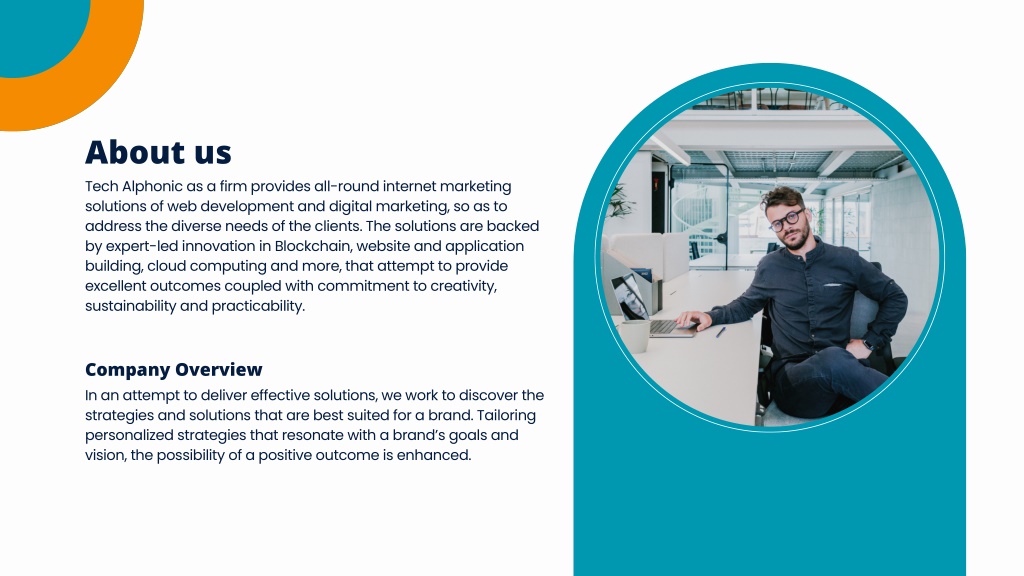 About us

Tech Alphonic as a firm provides all-round internet marketing solutions of web development and digital marketing, so as to address the diverse needs of the clients. The solutions are backed by expert-led innovation in Blockchain, website and application building, cloud computing and more, that attempt to provide excellent outcomes coupled with commitment to creativity, sustainability and practicability.

Company Overview

In an attempt to deliver effective solutions, we work to discover the strategies and solutions that are best suited for a brand. Tailoring personalized strategies that resonate with a brand's goals and vision, the possibility of a positive outcome is enhanced.